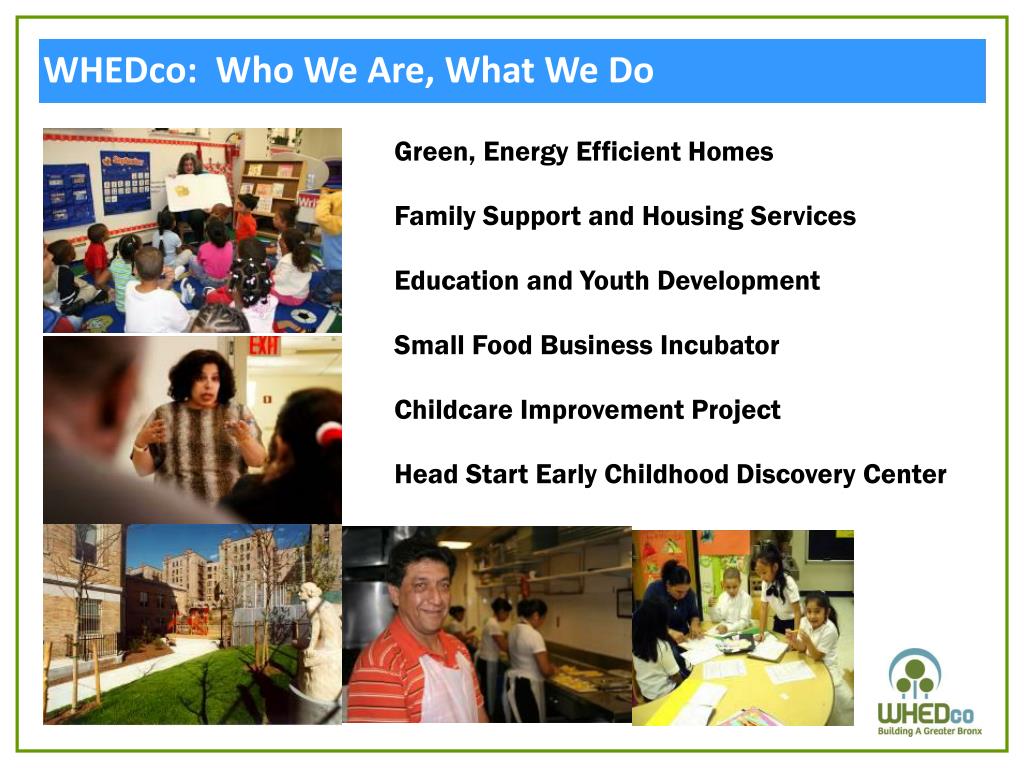 WHEDco: Who We Are, What We Do

Green, Energy Efficient Homes

Family Support and Housing Services

Education and Youth Development

Small Food Business Incubator

Childcare Improvement Project

Head Start Early Childhood Discovery Center

EXIT

WHEDco
Building A Greater Bronx